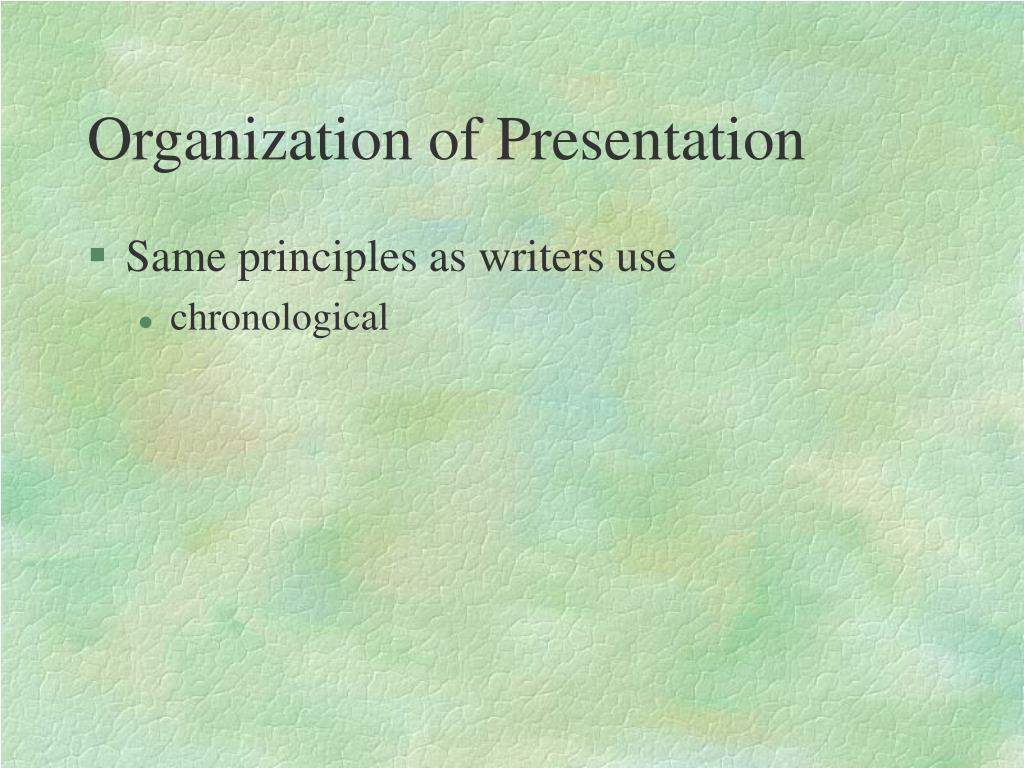 Organization of Presentation

Same principles as writers use

chronological